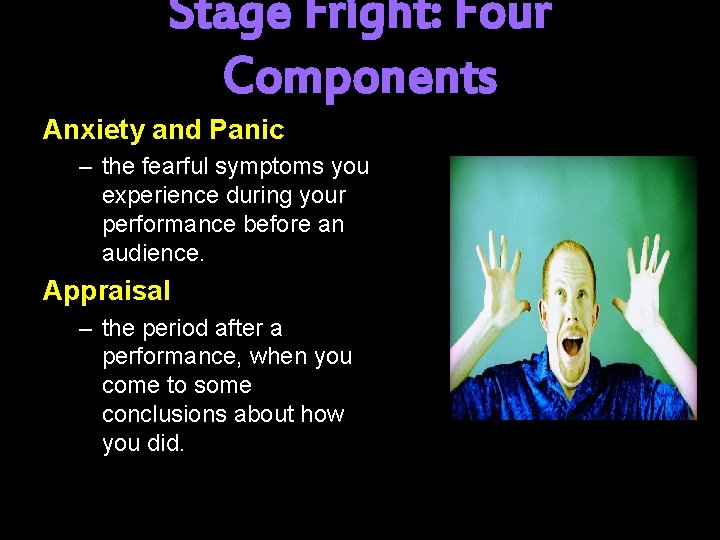 Stage Fright: Four Components

Anxiety and Panic

– the fearful symptoms you experience during your performance before an audience.

Appraisal

– the period after a performance, when you come to some conclusions about how you did.